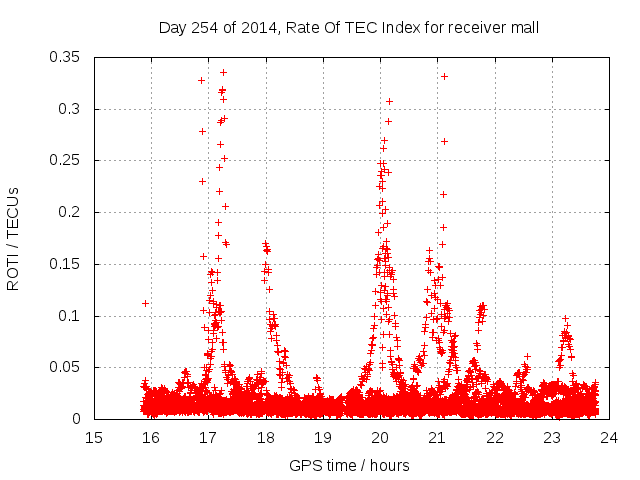 Day 254 of 2014, Rate Of TEC Index for receiver mall

ROTI / TECUs

0.35
0.3
0.25
0.2
0.15
0.1
0.05
0

15
16
17
18
19
20
21
22
23
24

GPS time / hours